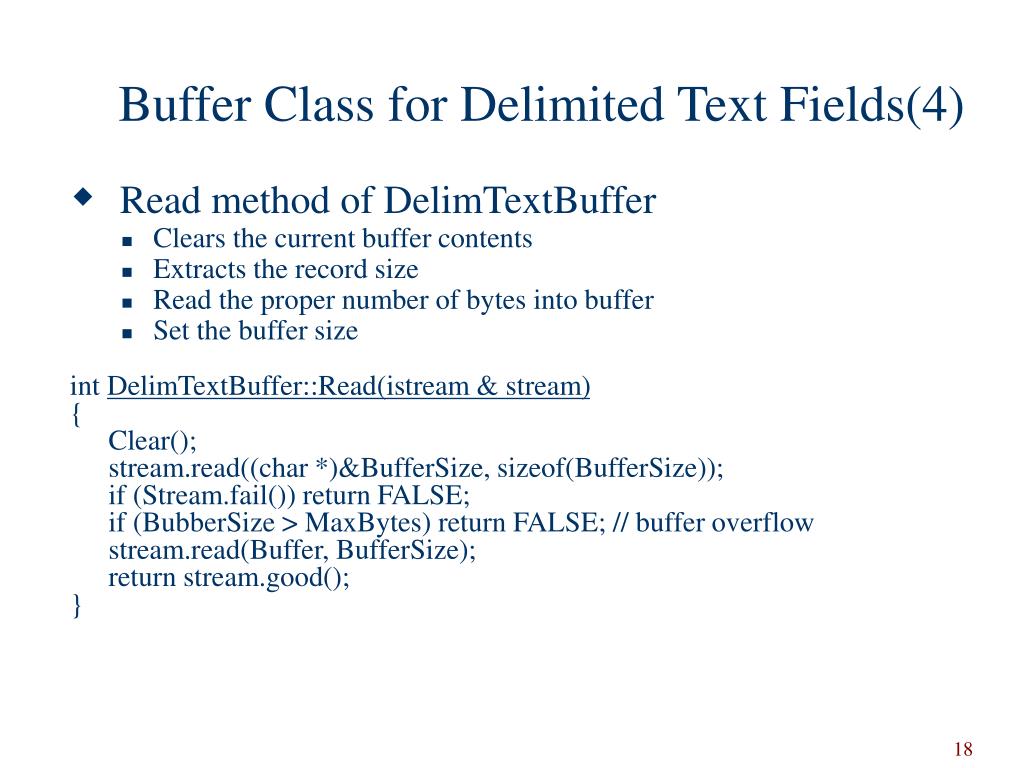 Buffer Class for Delimited Text Fields(4)

Read method of DelimTextBuffer
Clears the current buffer contents
Extracts the record size
Read the proper number of bytes into buffer
Set the buffer size

int DelimTextBuffer::Read(istream & stream)
{
Clear();
stream.read((char *)&BufferSize, sizeof(BufferSize));
if (Stream.fail()) return FALSE;
if (BubberSize > MaxBytes) return FALSE; // buffer overflow
stream.read(Buffer, BufferSize);
return stream.good();
}

18